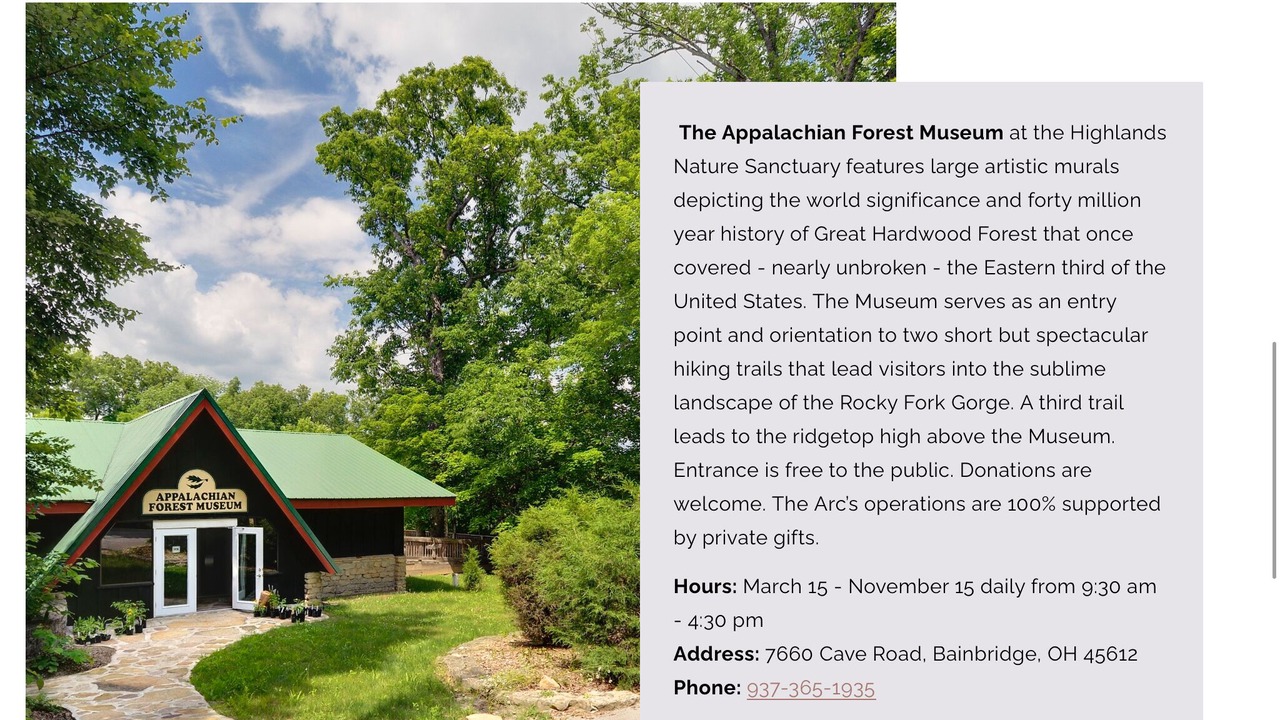 APPALACHIAN FOREST MUSEUM

The Appalachian Forest Museum at the Highlands Nature Sanctuary features large artistic murals depicting the world significance and forty million year history of Great Hardwood Forest that once covered - nearly unbroken - the Eastern third of the United States. The Museum serves as an entry point and orientation to two short but spectacular hiking trails that lead visitors into the sublime landscape of the Rocky Fork Gorge. A third trail leads to the ridgetop high above the Museum. Entrance is free to the public. Donations are welcome. The Arc's operations are 100% supported by private gifts.

Hours: March 15 - November 15 daily from 9:30 am - 4:30 pm
Address: 7660 Cave Road, Bainbridge, OH 45612
Phone: 937-365-1935